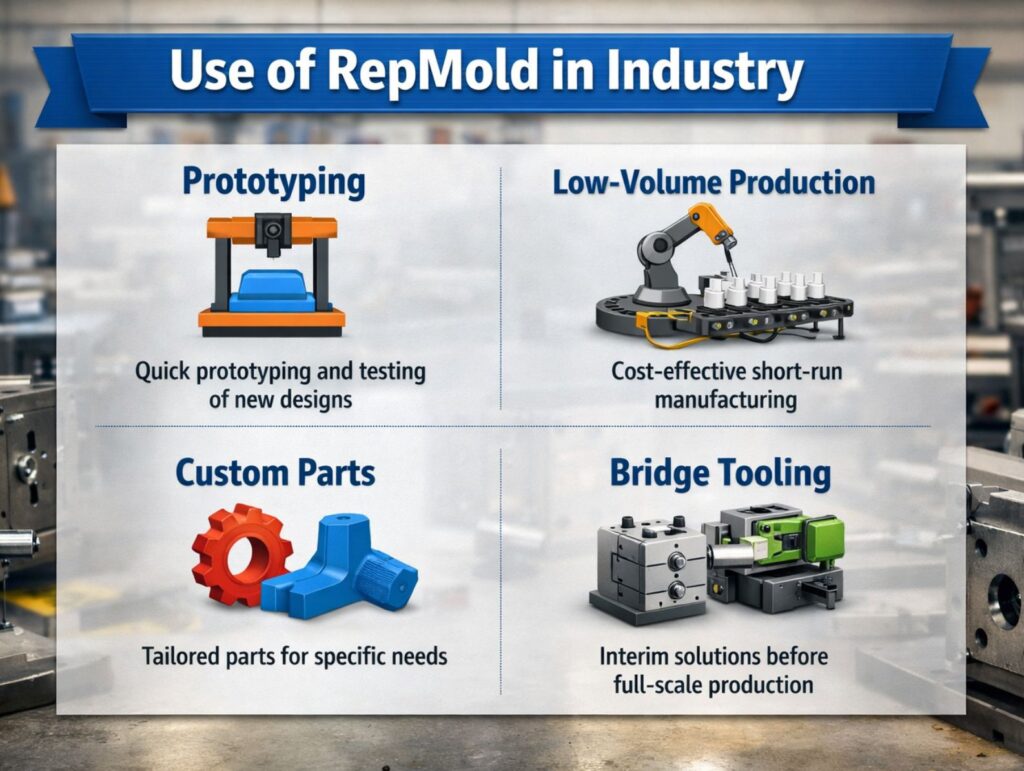 Use of RepMold in Industry

Prototyping

Quick prototyping and testing of new designs

Low-Volume Production

Cost-effective short-run manufacturing

Custom Parts

Tailored parts for specific needs

Bridge Tooling

Interim solutions before full-scale production